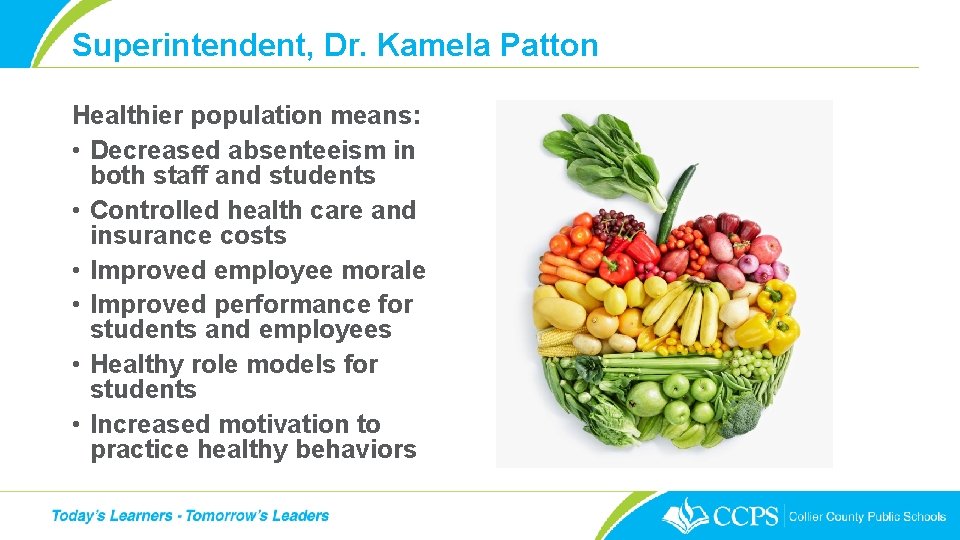 Superintendent, Dr. Kamela Patton

Healthier population means:
• Decreased absenteeism in both staff and students
• Controlled health care and insurance costs
• Improved employee morale
• Improved performance for students and employees
• Healthy role models for students
• Increased motivation to practice healthy behaviors

Today's Learners - Tomorrow's Leaders

CCPS | Collier County Public Schools